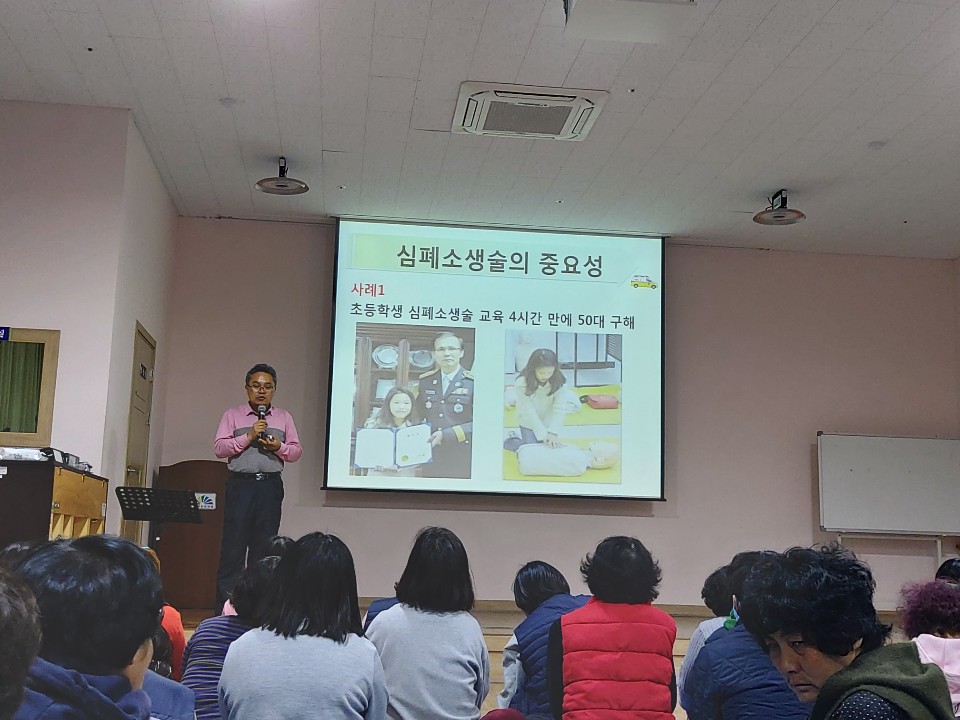 심폐소생술의 중요성

사례1
초등학생 심폐소생술 교육 4시간 만에 50대 구해